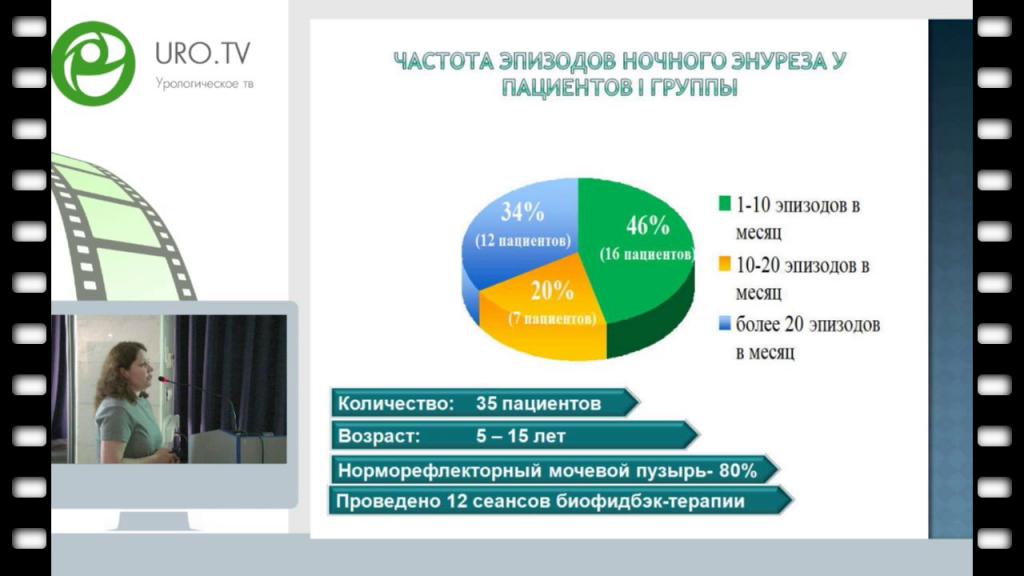 URO.TV
Урологическое тв

ЧАСТОТА ЭПИЗОДОВ НОЧНОГО ЭНУРЕЗА У ПАЦИЕНТОВ I ГРУППЫ

34%
(12 пациентов)

46%
(16 пациентов)

20%
(7 пациентов)

1-10 эпизодов в месяц
10-20 эпизодов в месяц
более 20 эпизодов в месяц

Количество: 35 пациентов
Возраст: 5 – 15 лет
Норморефлекторный мочевой пузырь- 80%
Проведено 12 сеансов биофидбэк-терапии